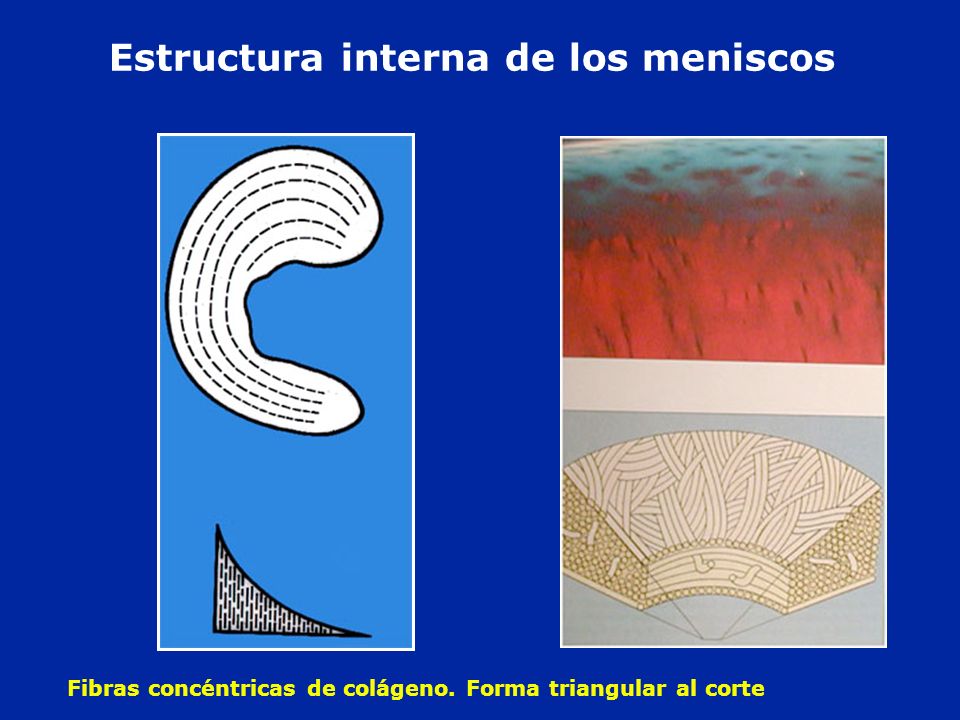 Estructura interna de los meniscos

Fibras concéntricas de colágeno. Forma triangular al corte